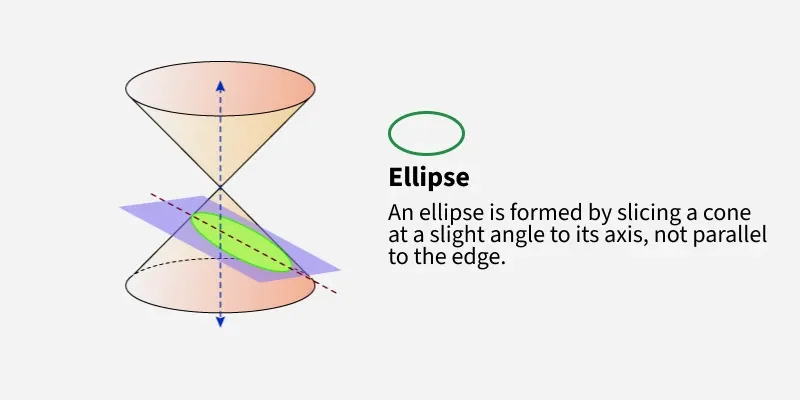 Ellipse

An ellipse is formed by slicing a cone at a slight angle to its axis, not parallel to the edge.